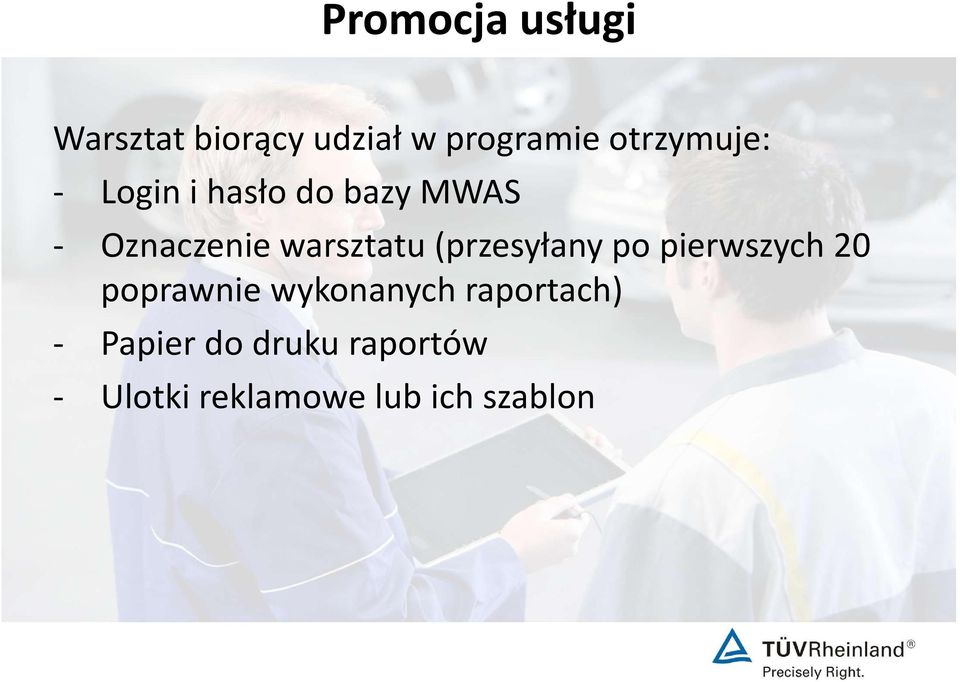 Promocja usługi

Warsztat biorący udział w programie otrzymuje:
- Login i hasło do bazy MWAS
- Oznaczenie warsztatu (przesyłany po pierwszych 20 poprawnie wykonanych raportach)
- Papier do druku raportów
- Ulotki reklamowe lub ich szablon

TÜVRheinland®
Precisely Right.